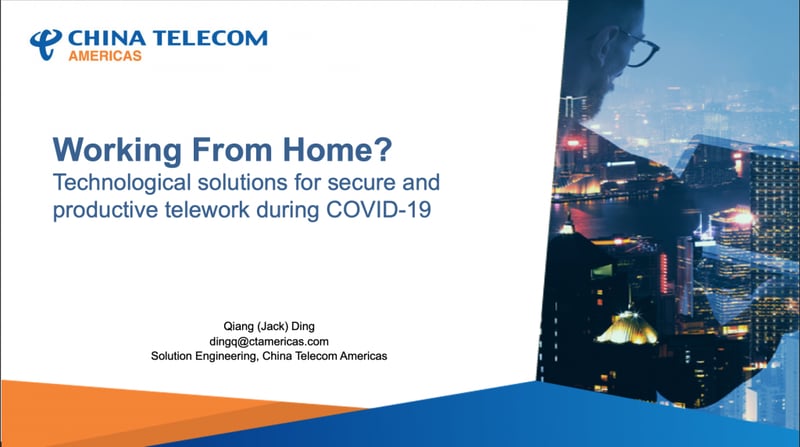 CHINA TELECOM
AMERICAS

Working From Home?
Technological solutions for secure and productive telework during COVID-19

Qiang (Jack) Ding
dingq@ctamericas.com
Solution Engineering, China Telecom Americas